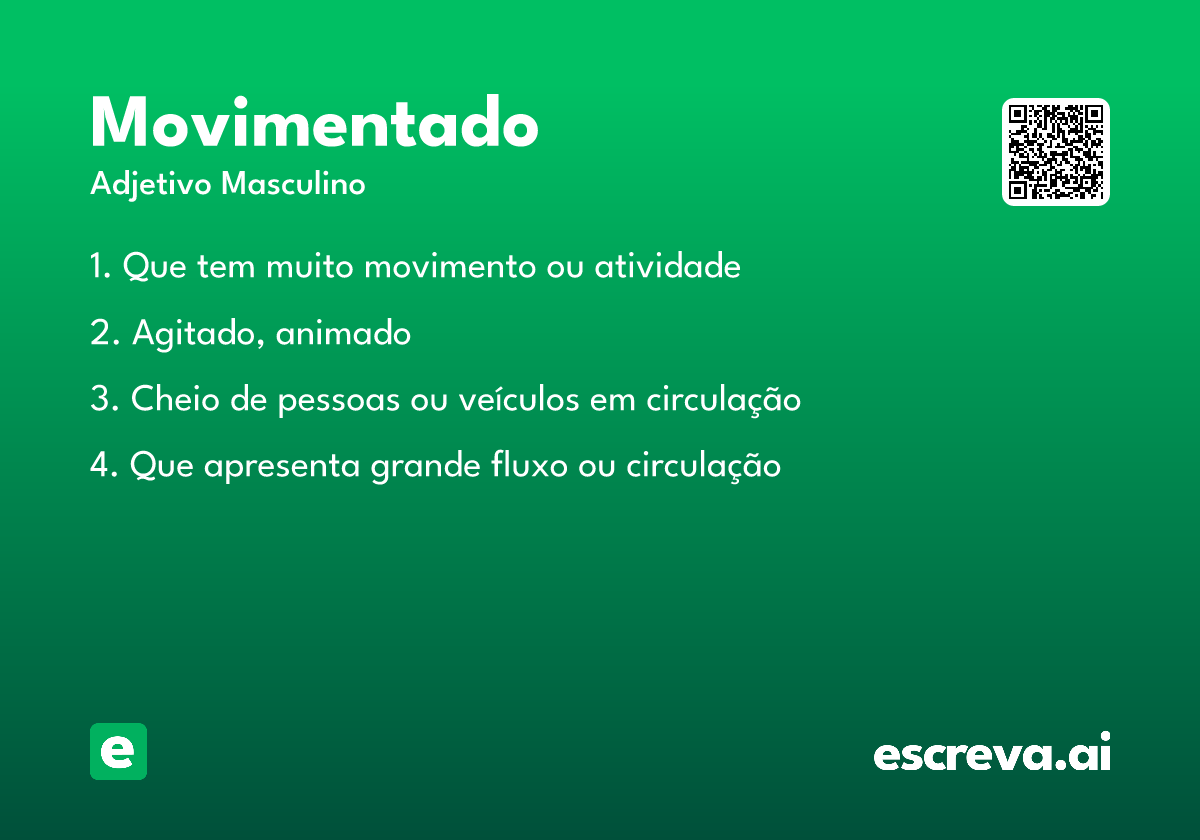 Movimentado

Adjetivo Masculino

1. Que tem muito movimento ou atividade

2. Agitado, animado

3. Cheio de pessoas ou veículos em circulação

4. Que apresenta grande fluxo ou circulação

e

escreva.ai